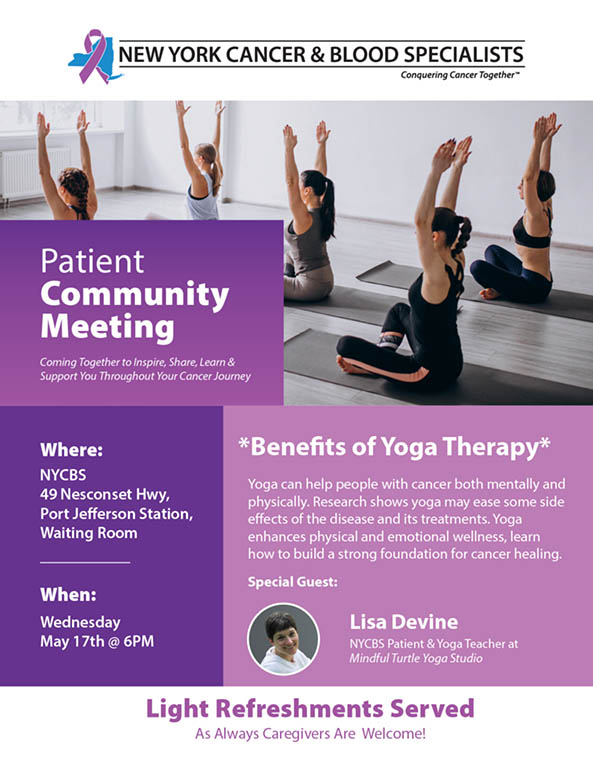 NEW YORK CANCER & BLOOD SPECIALISTS
Conquering Cancer Together™

Patient
Community
Meeting

Coming Together to Inspire, Share, Learn & Support You Throughout Your Cancer Journey

Where:
NYCBS
49 Nesconset Hwy,
Port Jefferson Station,
Waiting Room

When:
Wednesday
May 17th @ 6PM

*Benefits of Yoga Therapy*

Yoga can help people with cancer both mentally and physically. Research shows yoga may ease some side effects of the disease and its treatments. Yoga enhances physical and emotional wellness, learn how to build a strong foundation for cancer healing.

Special Guest:

Lisa Devine
NYCBS Patient & Yoga Teacher at
Mindful Turtle Yoga Studio

Light Refreshments Served
As Always Caregivers Are Welcome!